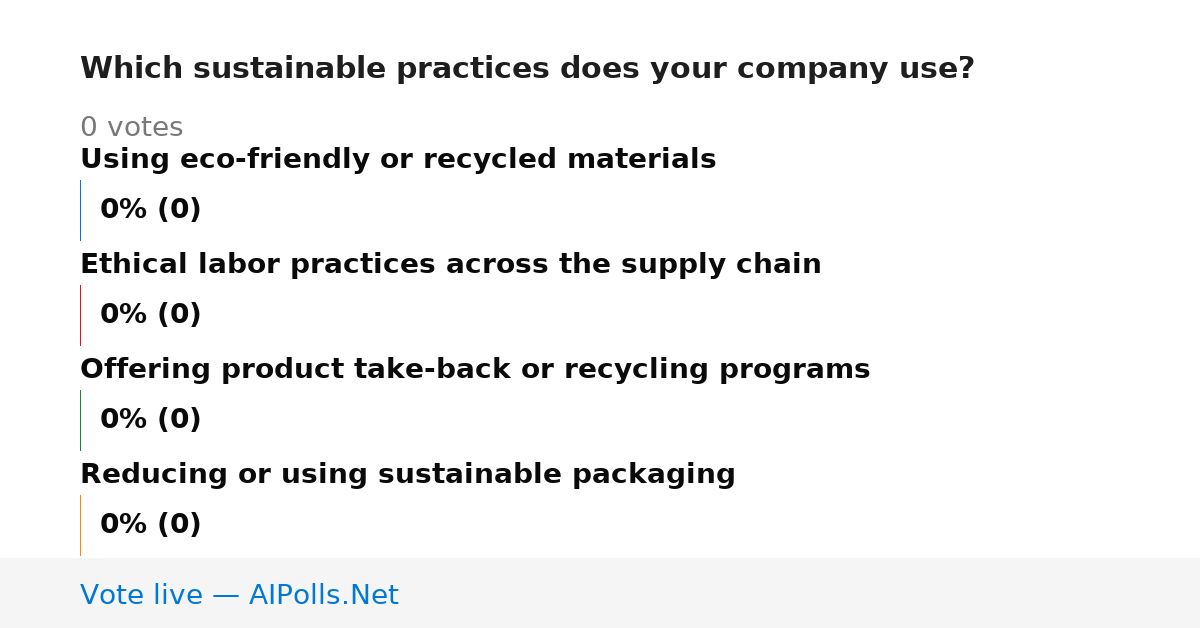 Which sustainable practices does your company use?

0 votes

Using eco-friendly or recycled materials

0% (0)

Ethical labor practices across the supply chain

0% (0)

Offering product take-back or recycling programs

0% (0)

Reducing or using sustainable packaging

0% (0)

Vote live — AIPolls.Net